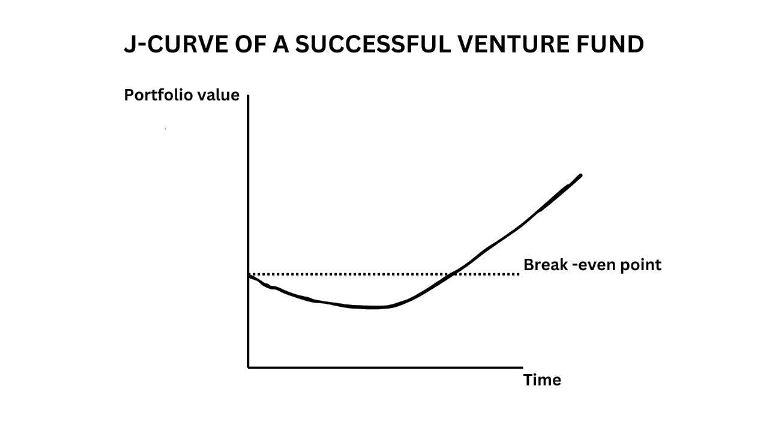 J-CURVE OF A SUCCESSFUL VENTURE FUND

Portfolio value

Break -even point

Time